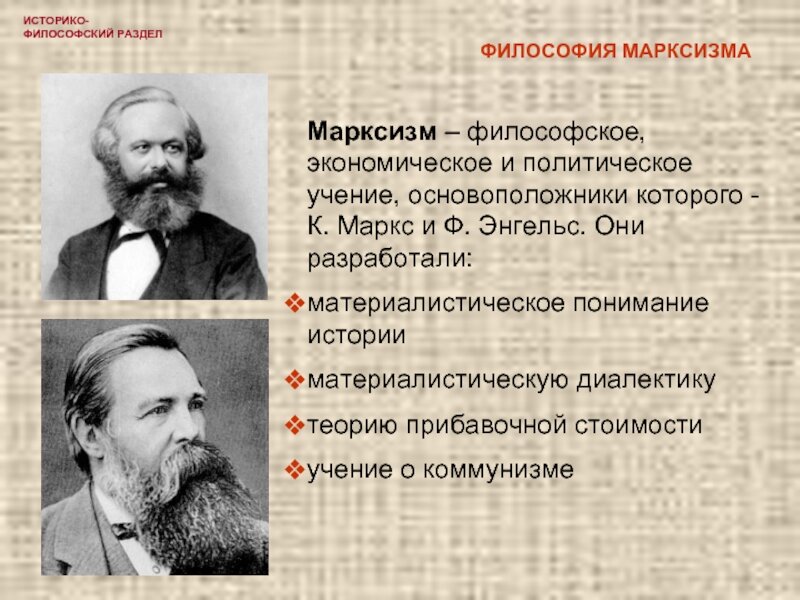 ИСТОРИКО-ФИЛОСОФСКИЙ РАЗДЕЛ

ФИЛОСОФИЯ МАРКСИЗМА

Марксизм – философское, экономическое и политическое учение, основоположники которого - К. Маркс и Ф. Энгельс. Они разработали:

❖материалистическое понимание истории

❖материалистическую диалектику

❖теорию прибавочной стоимости

❖учение о коммунизме